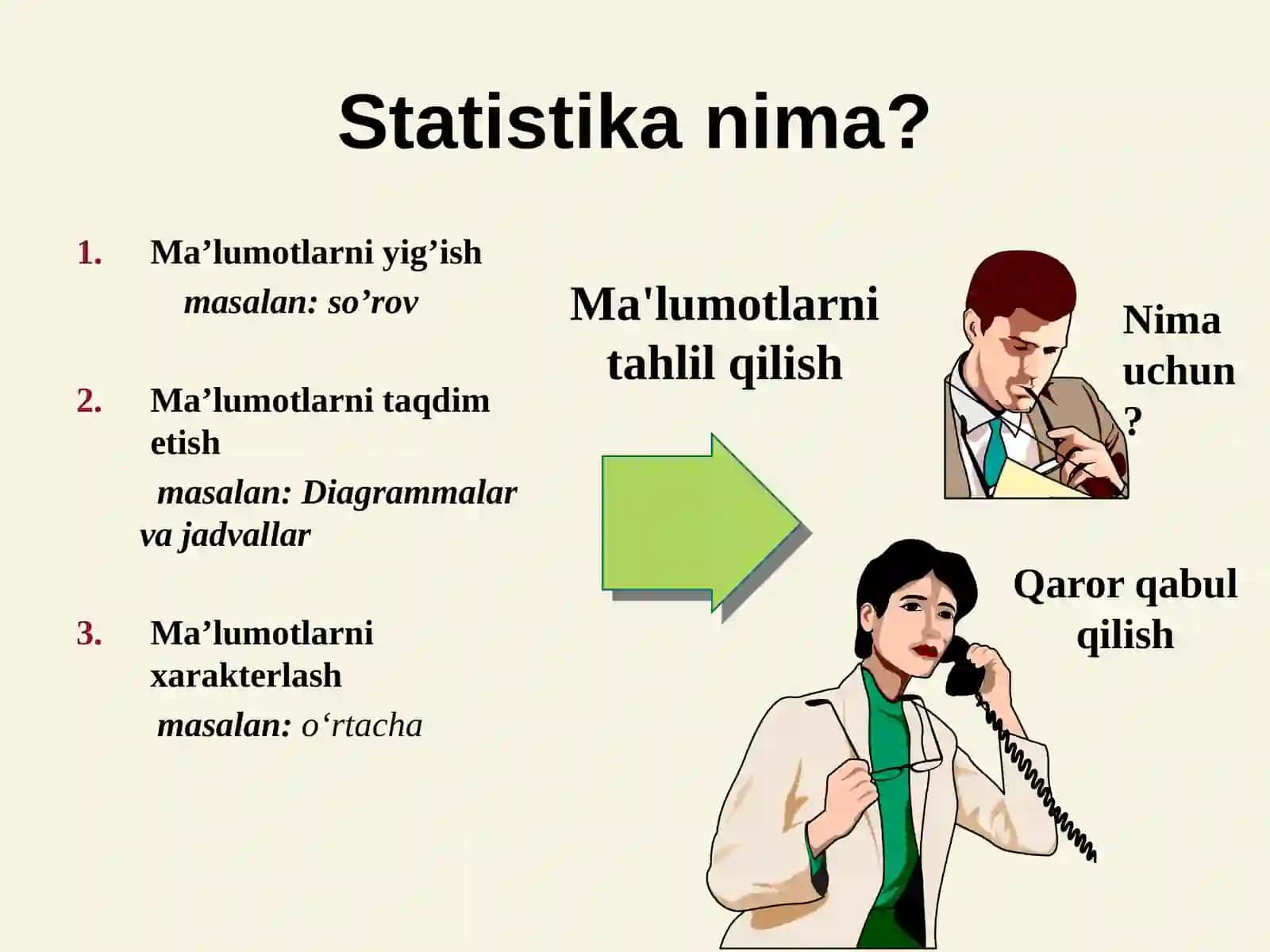 Statistika nima?

1. Ma’lumotlarni yig’ish
masalan: so’rov

2. Ma’lumotlarni taqdim etish
masalan: Diagrammalar va jadvallar

3. Ma’lumotlarni xarakterlash
masalan: o‘rtacha

Ma'lumotlarni tahlil qilish

Nima uchun ?

Qaror qabul qilish